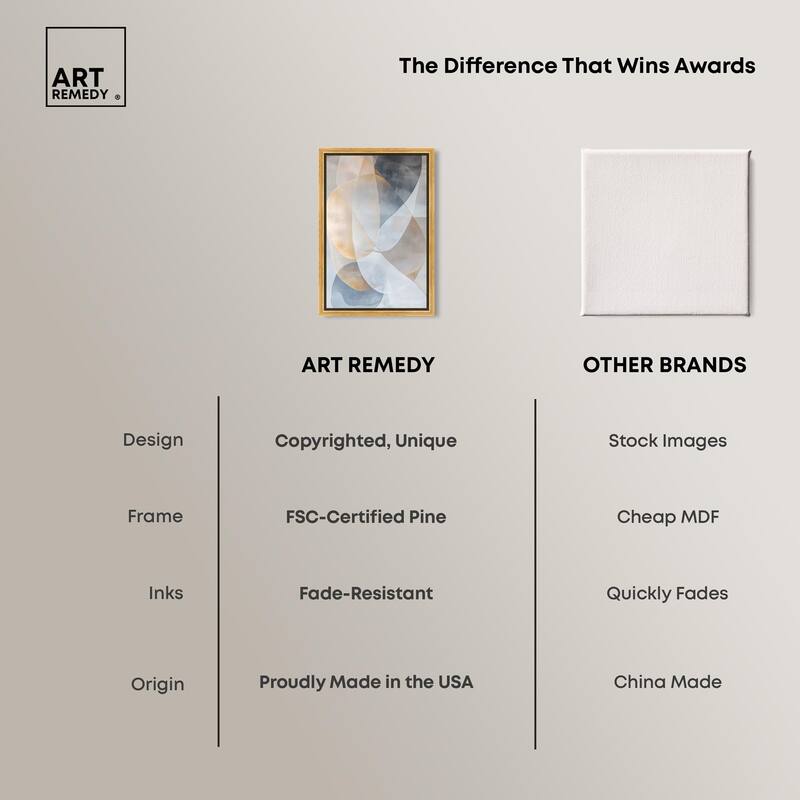 ART REMEDY ®

The Difference That Wins Awards

| | ART REMEDY | OTHER BRANDS |
|---|---|---|
| Design | Copyrighted, Unique | Stock Images |
| Frame | FSC-Certified Pine | Cheap MDF |
| Inks | Fade-Resistant | Quickly Fades |
| Origin | Proudly Made in the USA | China Made |